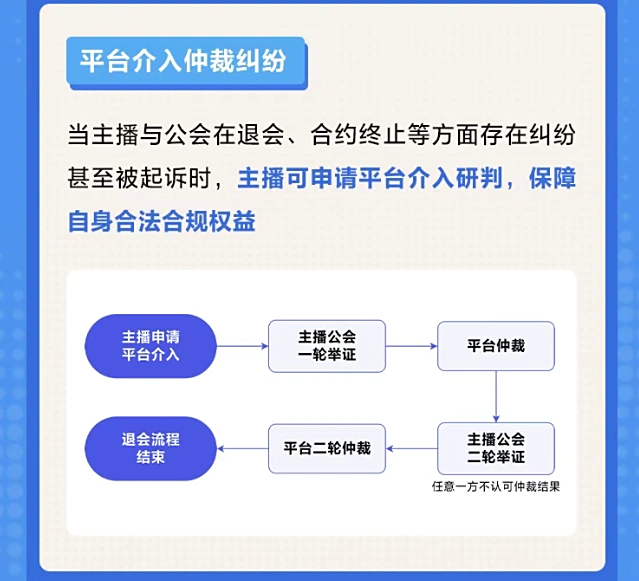 平台介入仲裁纠纷

当主播与公会在退会、合约终止等方面存在纠纷甚至被起诉时，主播可申请平台介入研判，保障自身合法合规权益

主播申请平台介入

主播公会一轮举证

平台仲裁

主播公会二轮举证

任意一方不认可仲裁结果

平台二轮仲裁

退会流程结束